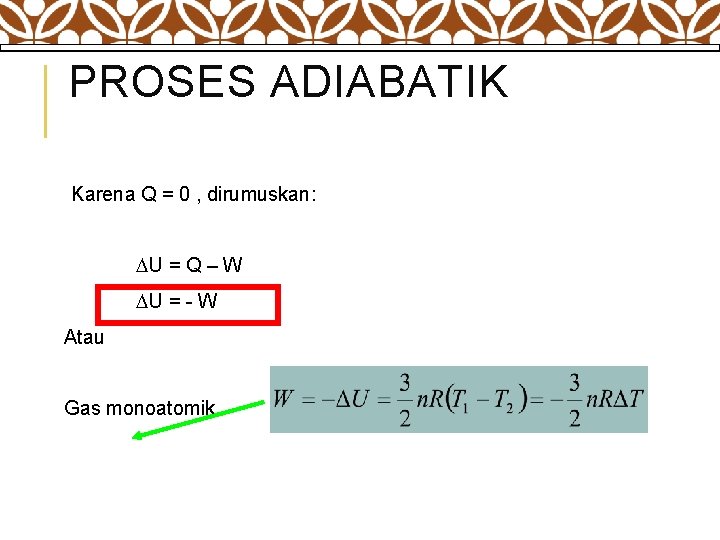 PROSES ADIABATIK

Karena Q = 0 , dirumuskan:

$\Delta U = Q - W$

$\Delta U = - W$

Atau

Gas monoatomik

$W = -\Delta U = \frac{3}{2}nR(T_1 - T_2) = -\frac{3}{2}nR\Delta T$